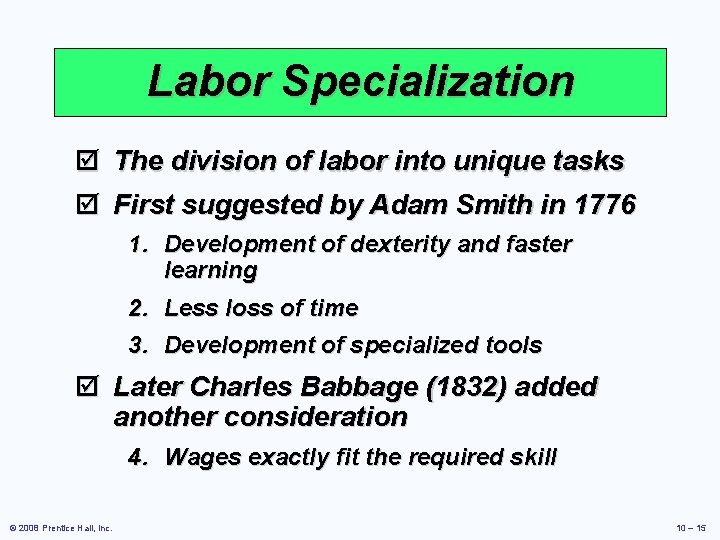 Labor Specialization

☑ The division of labor into unique tasks

☑ First suggested by Adam Smith in 1776

1. Development of dexterity and faster learning

2. Less loss of time

3. Development of specialized tools

☑ Later Charles Babbage (1832) added another consideration

4. Wages exactly fit the required skill

© 2008 Prentice Hall, Inc.

10 – 15